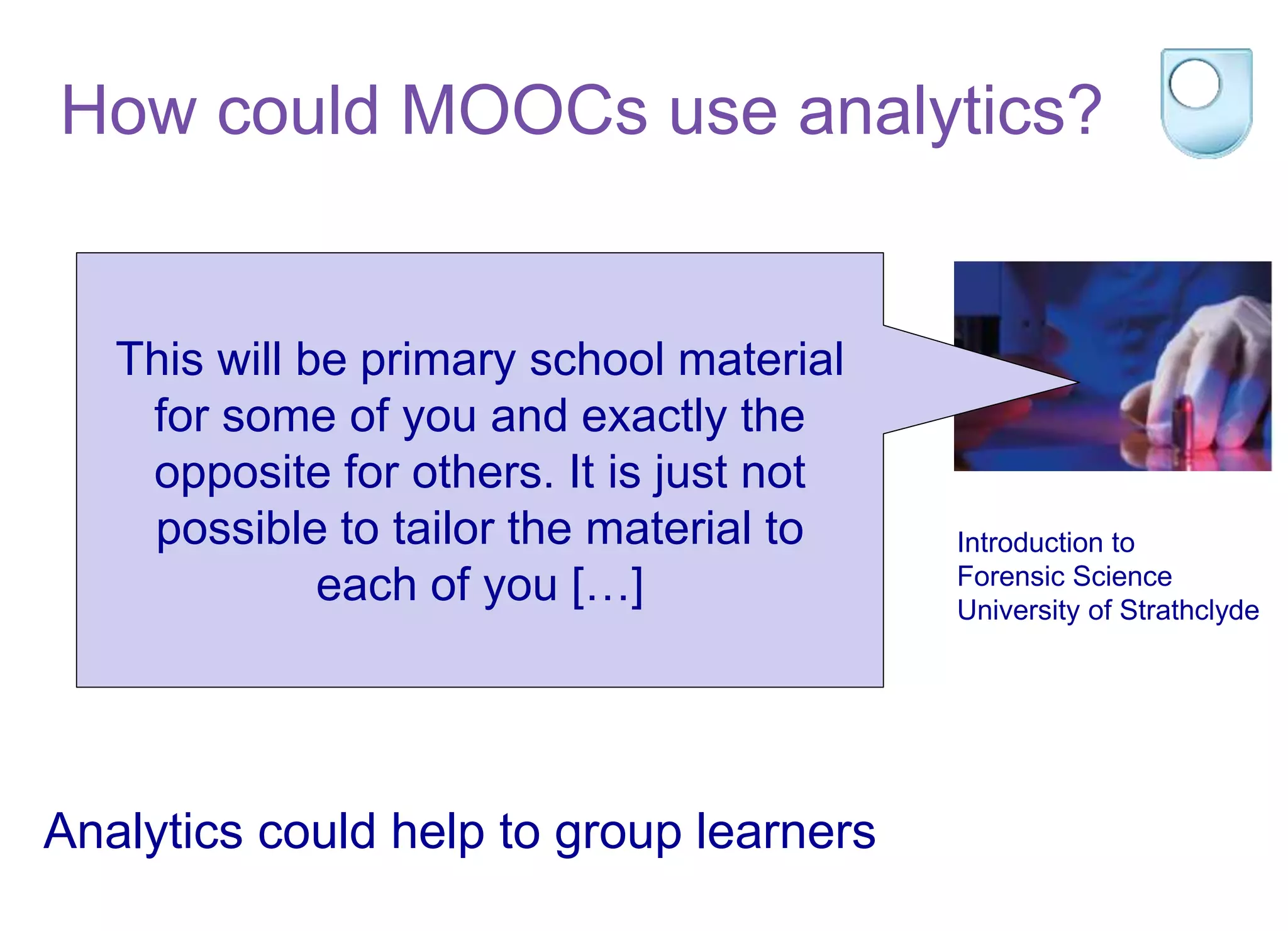 How could MOOCs use analytics?

This will be primary school material for some of you and exactly the opposite for others. It is just not possible to tailor the material to each of you […]

Introduction to
Forensic Science
University of Strathclyde

Analytics could help to group learners